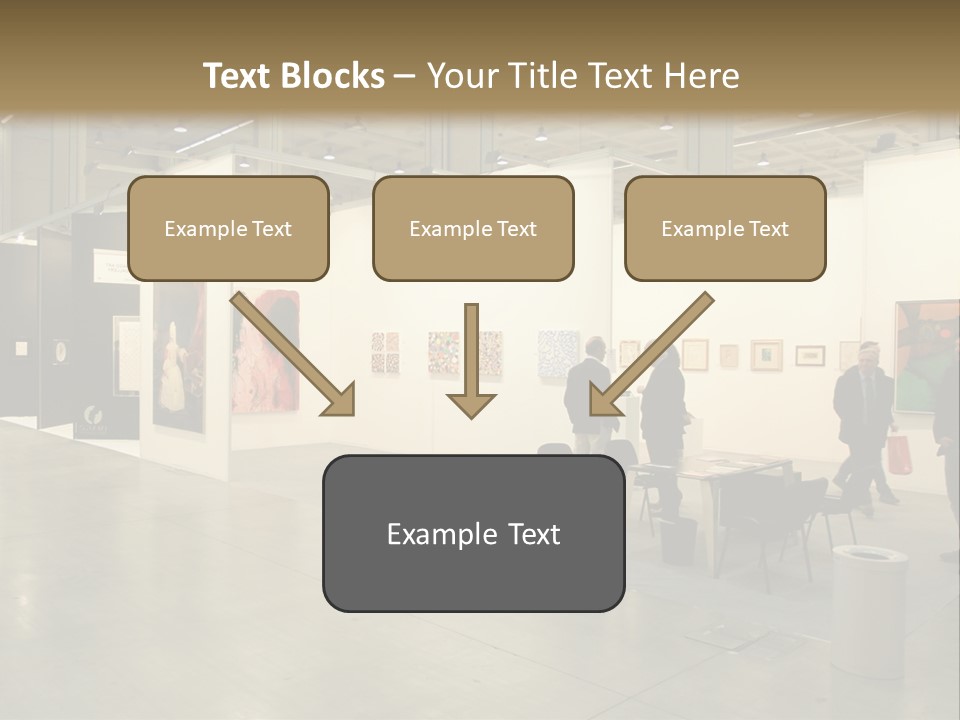 Text Blocks – Your Title Text Here

Example Text

Example Text

Example Text

Example Text